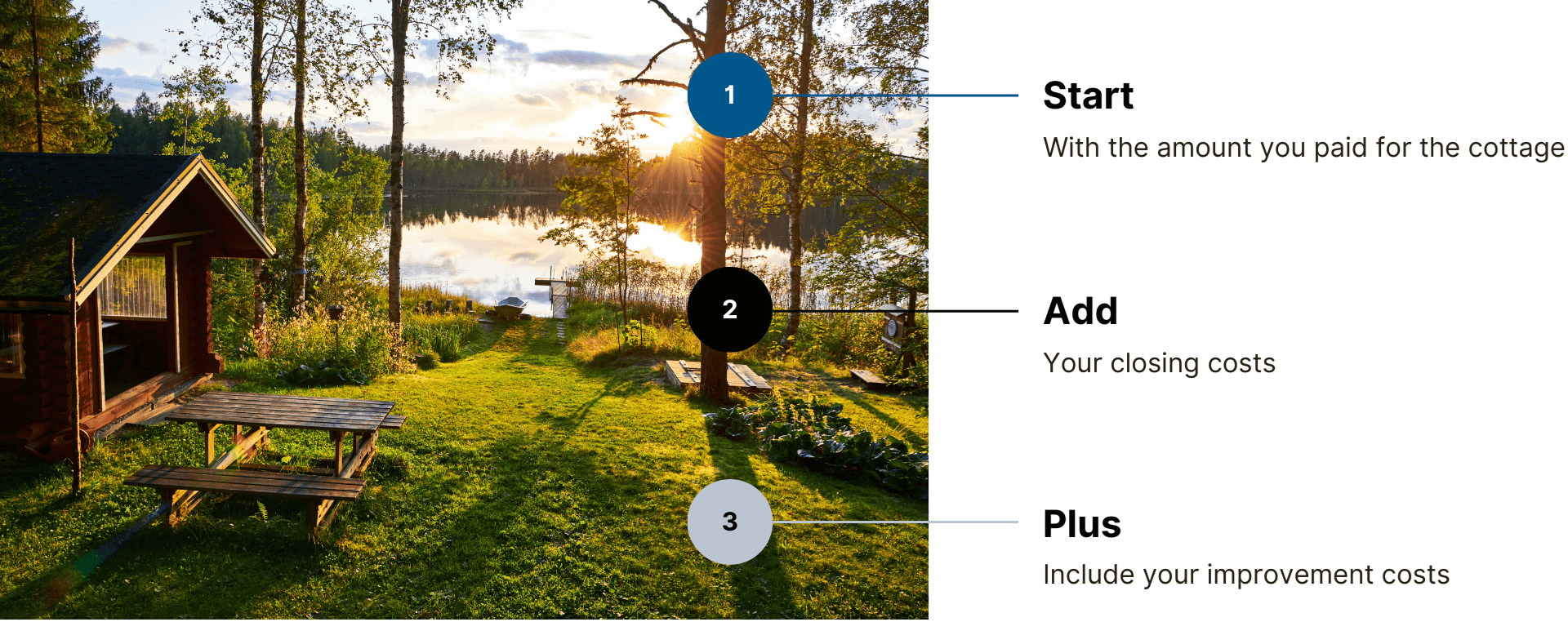 1

Start

With the amount you paid for the cottage

2

Add

Your closing costs

3

Plus

Include your improvement costs